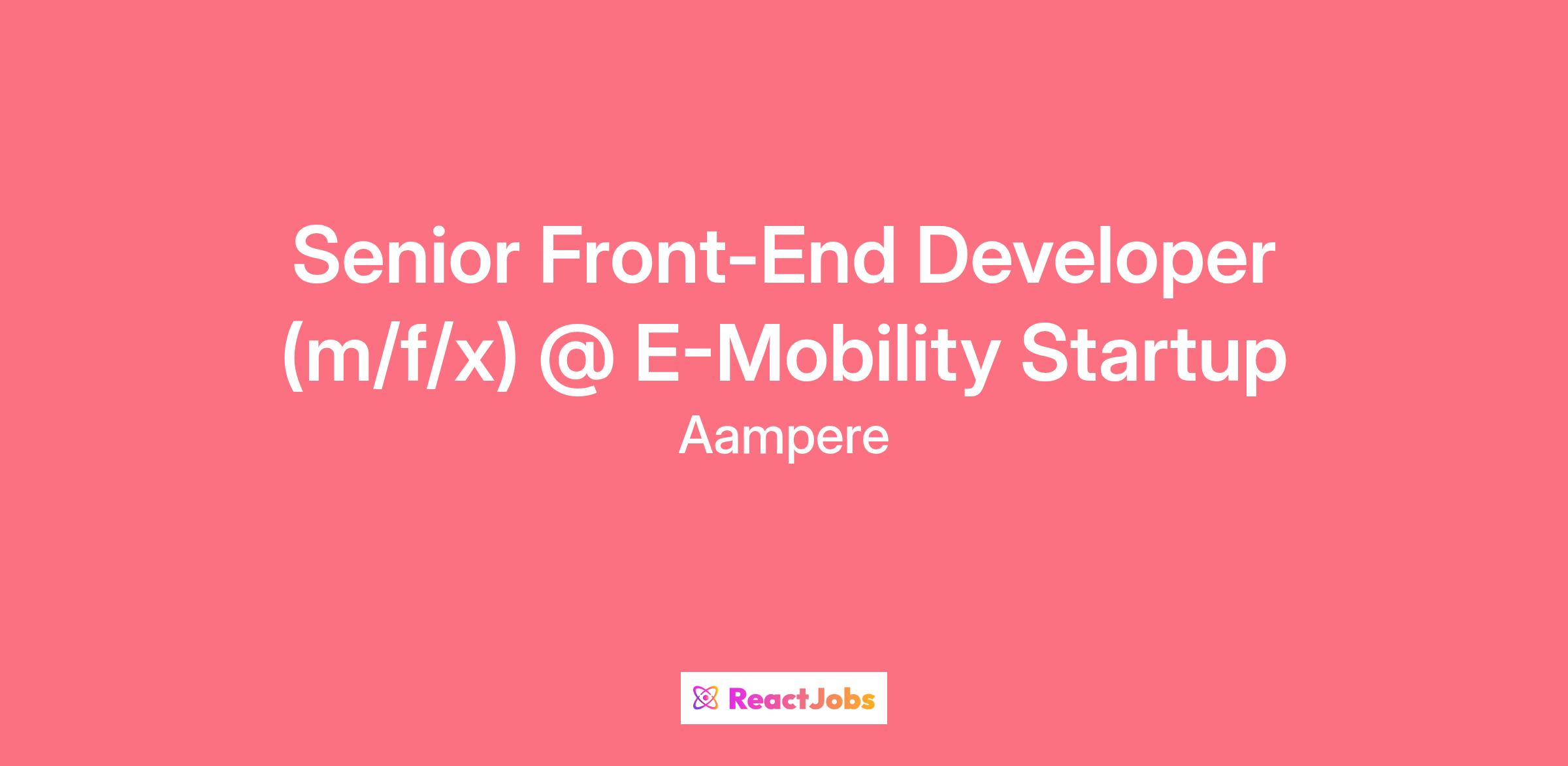 Senior Front-End Developer (m/f/x) @ E-Mobility Startup

Aampere

ReactJobs